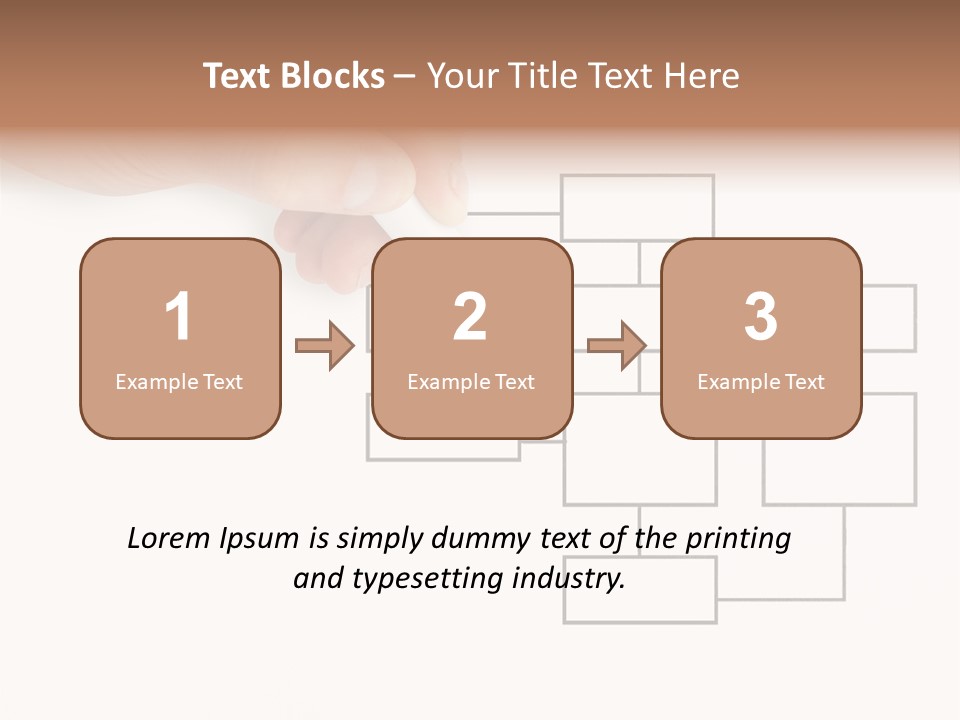 Text Blocks – Your Title Text Here

1
Example Text

2
Example Text

3
Example Text

Lorem Ipsum is simply dummy text of the printing and typesetting industry.